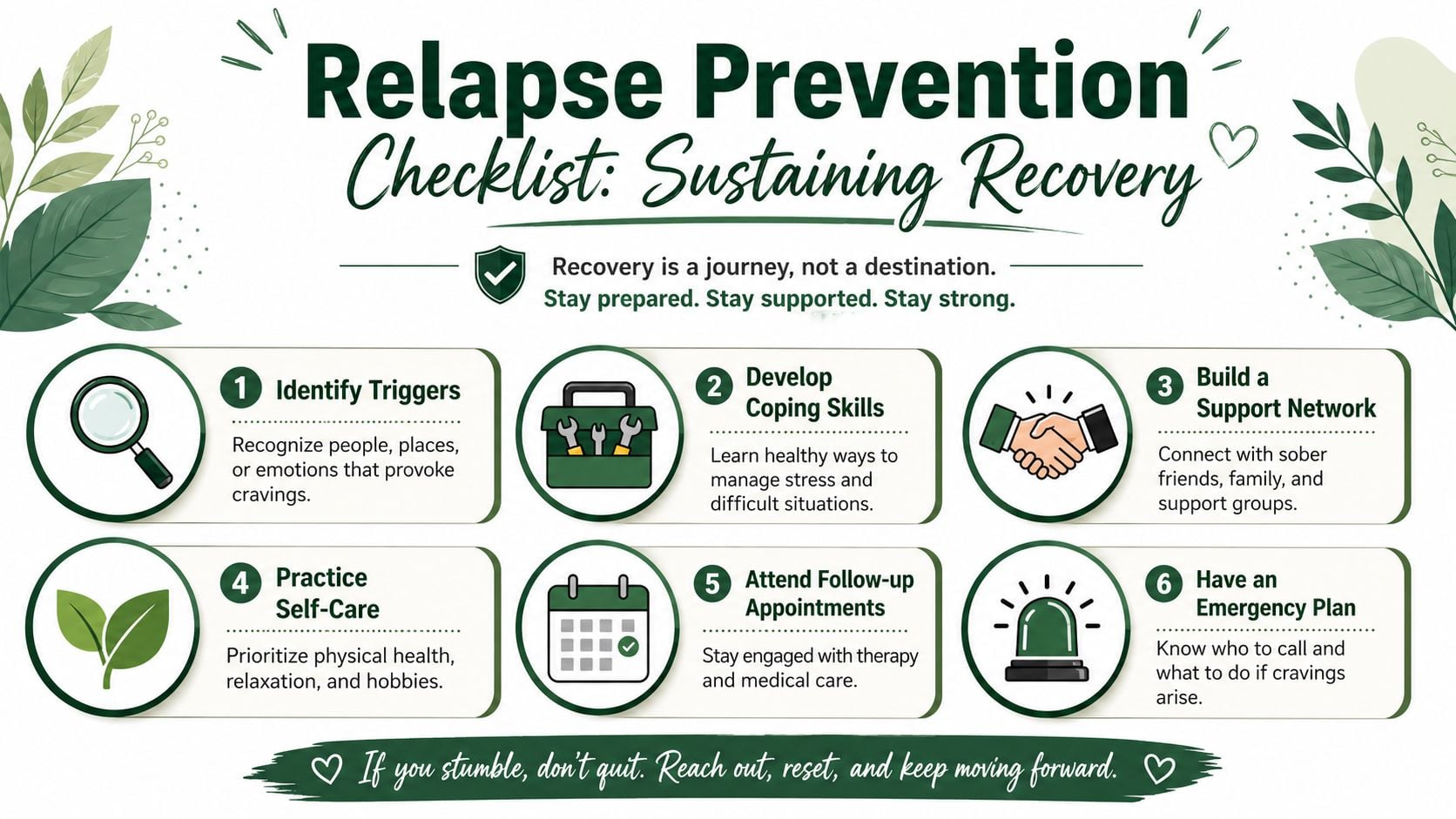 Relapse Prevention
Checklist: Sustaining Recovery

Recovery is a journey, not a destination.
Stay prepared. Stay supported. Stay strong.

1 Identify Triggers
Recognize people, places, or emotions that provoke cravings.

2 Develop Coping Skills
Learn healthy ways to manage stress and difficult situations.

3 Build a Support Network
Connect with sober friends, family, and support groups.

4 Practice Self-Care
Prioritize physical health, relaxation, and hobbies.

5 Attend Follow-up Appointments
Stay engaged with therapy and medical care.

6 Have an Emergency Plan
Know who to call and what to do if cravings arise.

If you stumble, don't quit. Reach out, reset, and keep moving forward.